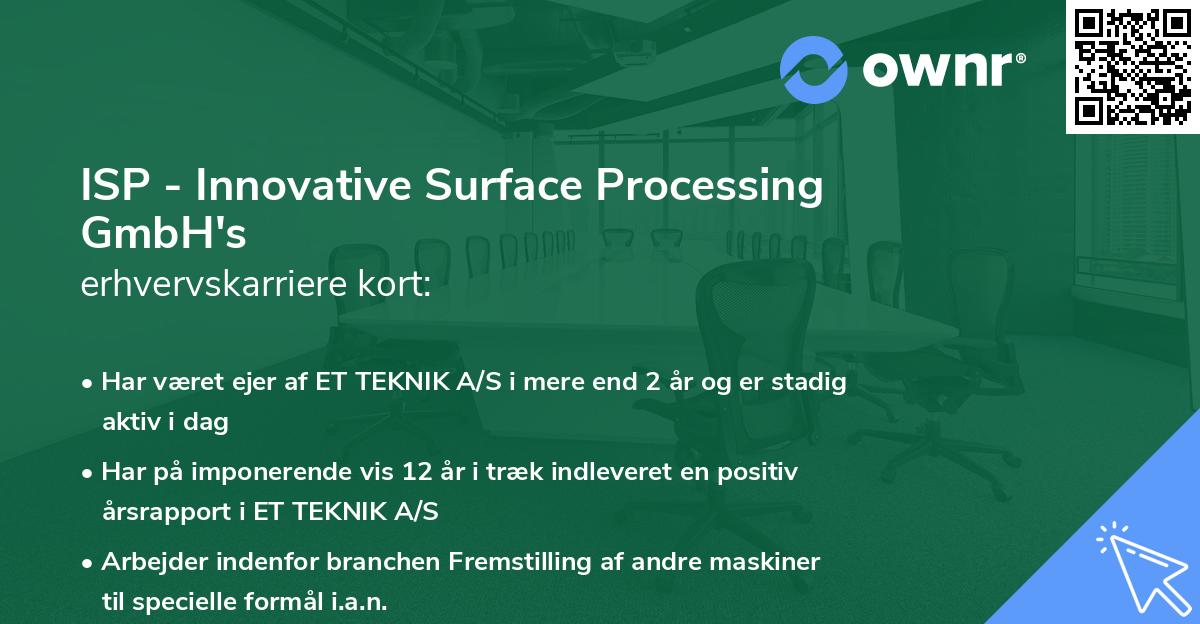 ownr®

ISP - Innovative Surface Processing GmbH's
erhvervskarriere kort:

• Har været ejer af ET TEKNIK A/S i mere end 2 år og er stadig aktiv i dag
• Har på imponerende vis 12 år i træk indleveret en positiv årsrapport i ET TEKNIK A/S
• Arbejder indenfor branchen Fremstilling af andre maskiner til specielle formål i.a.n.